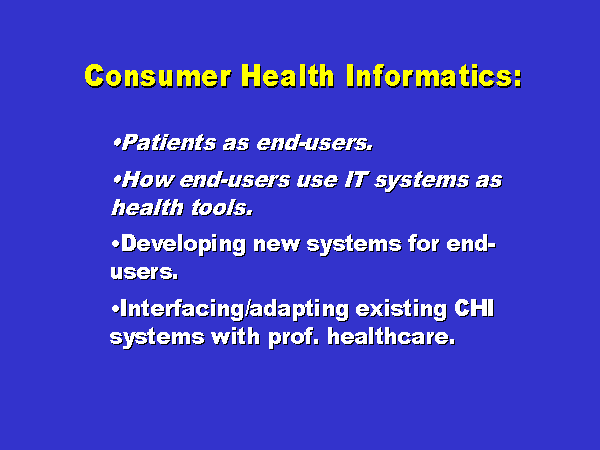 Consumer Health Informatics:

•Patients as end-users.

•How end-users use IT systems as health tools.

•Developing new systems for end-users.

•Interfacing/adapting existing CHI systems with prof. healthcare.